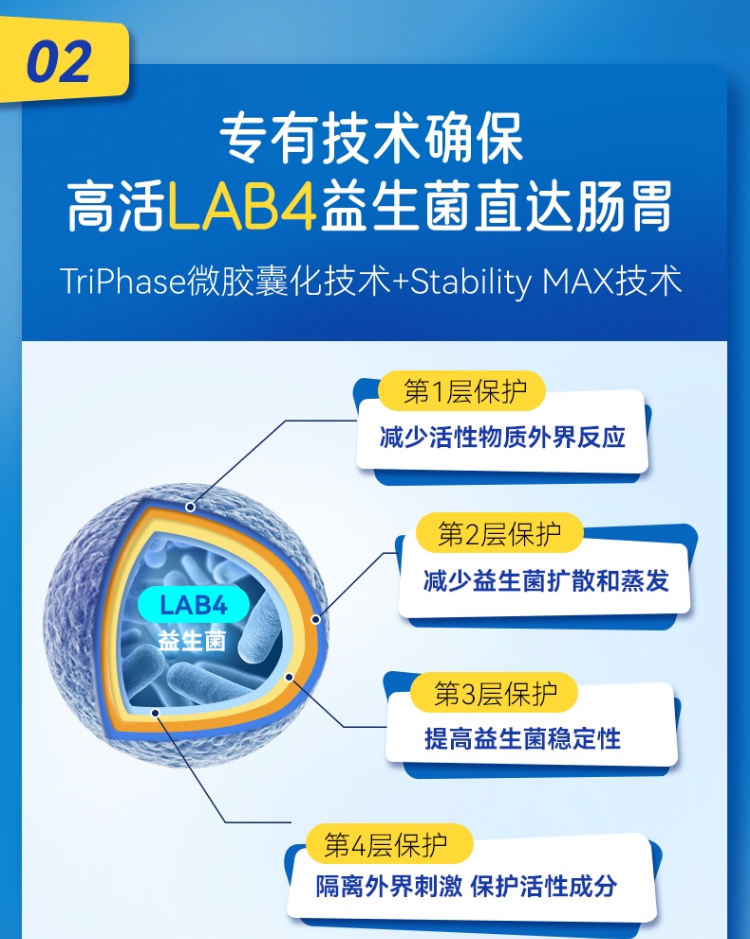 02

专有技术确保
高活LAB4益生菌直达肠胃

TriPhase微胶囊化技术+Stability MAX技术

LAB4
益生菌

第1层保护
减少活性物质外界反应

第2层保护
减少益生菌扩散和蒸发

第3层保护
提高益生菌稳定性

第4层保护
隔离外界刺激 保护活性成分